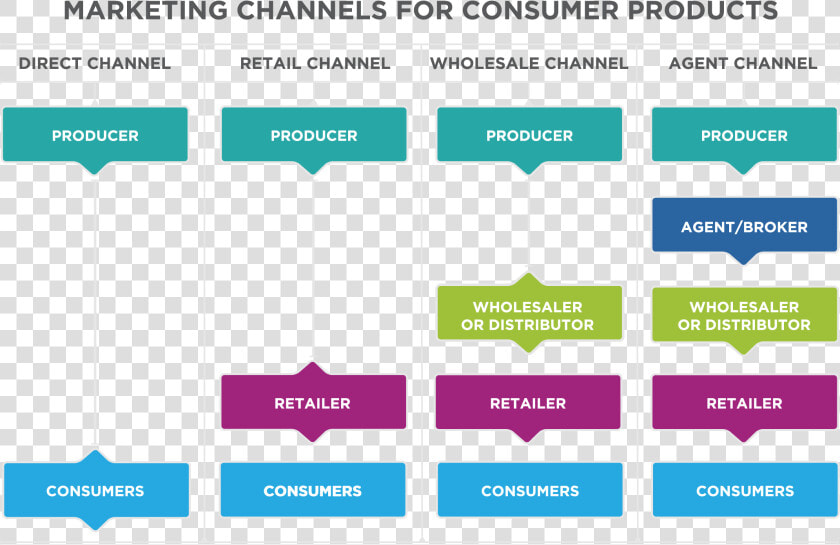 MARKETING CHANNELS FOR CONSUMER PRODUCTS

DIRECT CHANNEL

PRODUCER

CONSUMERS

RETAIL CHANNEL

PRODUCER

RETAILER

CONSUMERS

WHOLESALE CHANNEL

PRODUCER

WHOLESALER OR DISTRIBUTOR

RETAILER

CONSUMERS

AGENT CHANNEL

PRODUCER

AGENT/BROKER

WHOLESALER OR DISTRIBUTOR

RETAILER

CONSUMERS